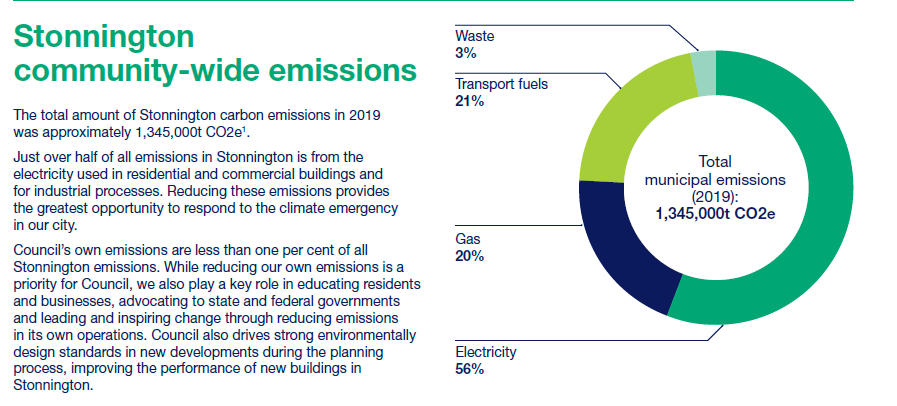 Stonnington community-wide emissions

The total amount of Stonnington carbon emissions in 2019 was approximately 1,345,000t CO2e$^1$.

Just over half of all emissions in Stonnington is from the electricity used in residential and commercial buildings and for industrial processes. Reducing these emissions provides the greatest opportunity to respond to the climate emergency in our city.

Council's own emissions are less than one per cent of all Stonnington emissions. While reducing our own emissions is a priority for Council, we also play a key role in educating residents and businesses, advocating to state and federal governments and leading and inspiring change through reducing emissions in its own operations. Council also drives strong environmentally design standards in new developments during the planning process, improving the performance of new buildings in Stonnington.

Waste
3%

Transport fuels
21%

Gas
20%

Electricity
56%

Total municipal emissions (2019):
1,345,000t CO2e